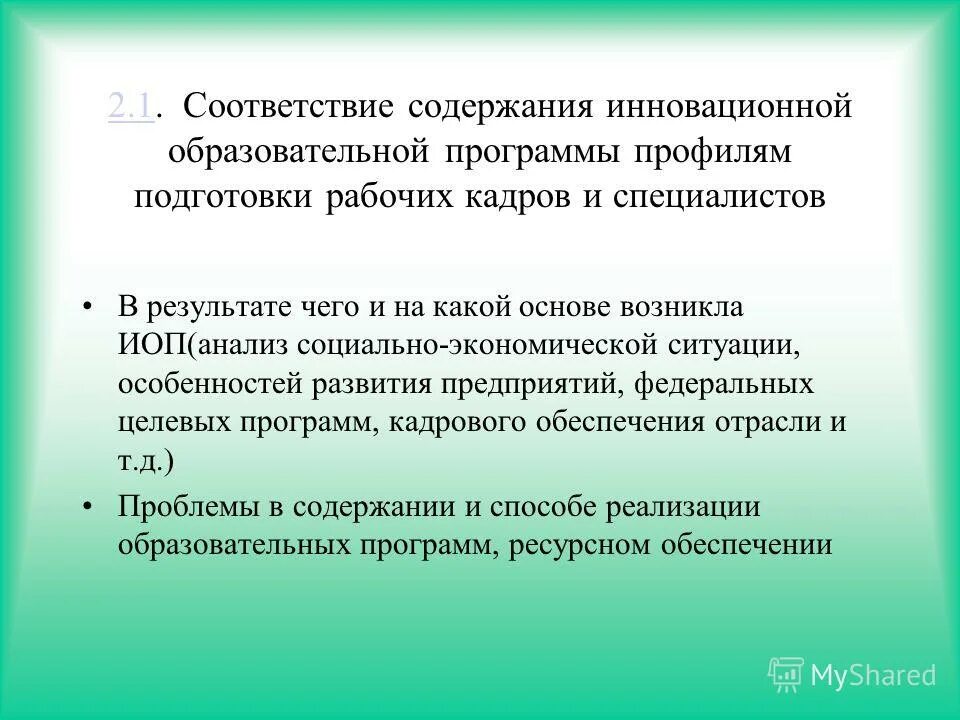 2.1. Соответствие содержания инновационной образовательной программы профилям подготовки рабочих кадров и специалистов

• В результате чего и на какой основе возникла ИОП(анализ социально-экономической ситуации, особенностей развития предприятий, федеральных целевых программ, кадрового обеспечения отрасли и т.д.)

• Проблемы в содержании и способе реализации образовательных программ, ресурсном обеспечении

MyShared